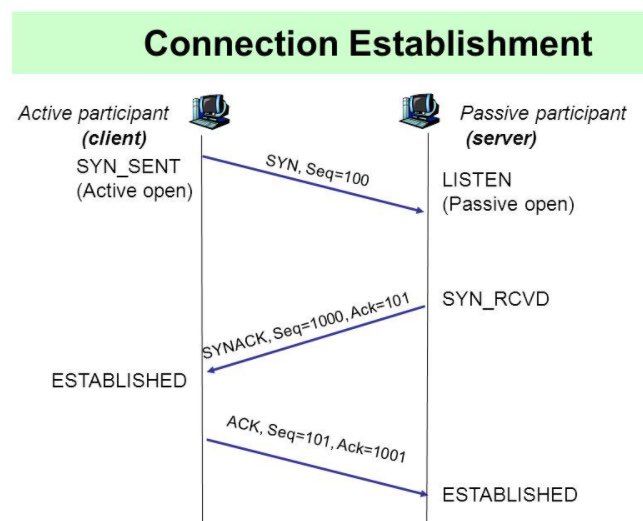 Connection Establishment

Active participant
(client)

Passive participant
(server)

SYN_SENT
(Active open)

SYN, Seq=100

LISTEN
(Passive open)

SYN_RCVD

SYNACK, Seq=1000, Ack=101

ESTABLISHED

ACK, Seq=101, Ack=1001

ESTABLISHED